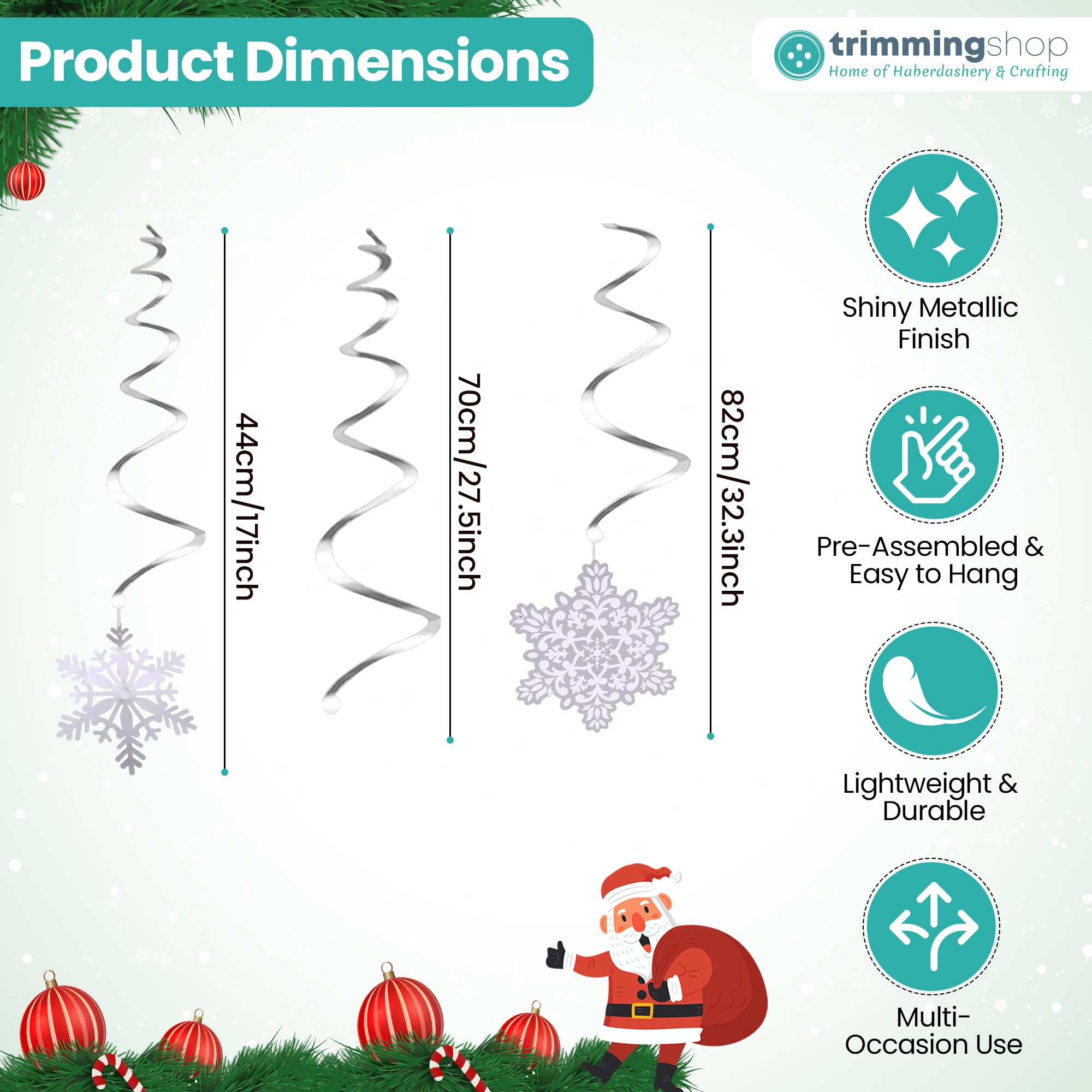 Product Dimensions

trimmingshop
Home of Haberdashery & Crafting

44cm/17inch

70cm/27.5inch

82cm/32.3inch

Shiny Metallic Finish

Pre-Assembled & Easy to Hang

Lightweight & Durable

Multi-Occasion Use